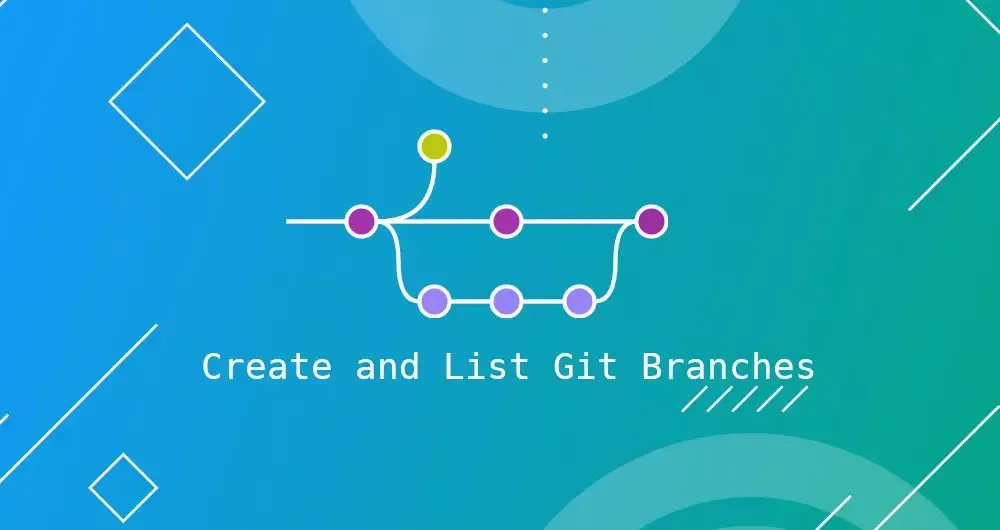 Create and List Git Branches